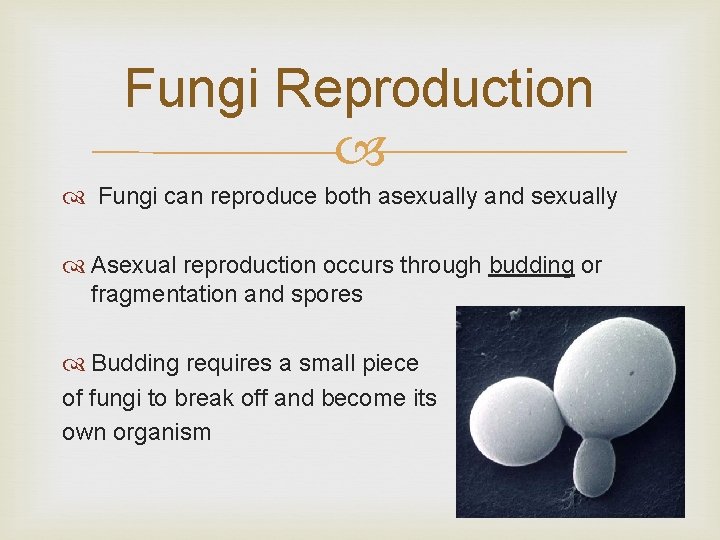 Fungi Reproduction

Fungi can reproduce both asexually and sexually

Asexual reproduction occurs through budding or fragmentation and spores

Budding requires a small piece of fungi to break off and become its own organism